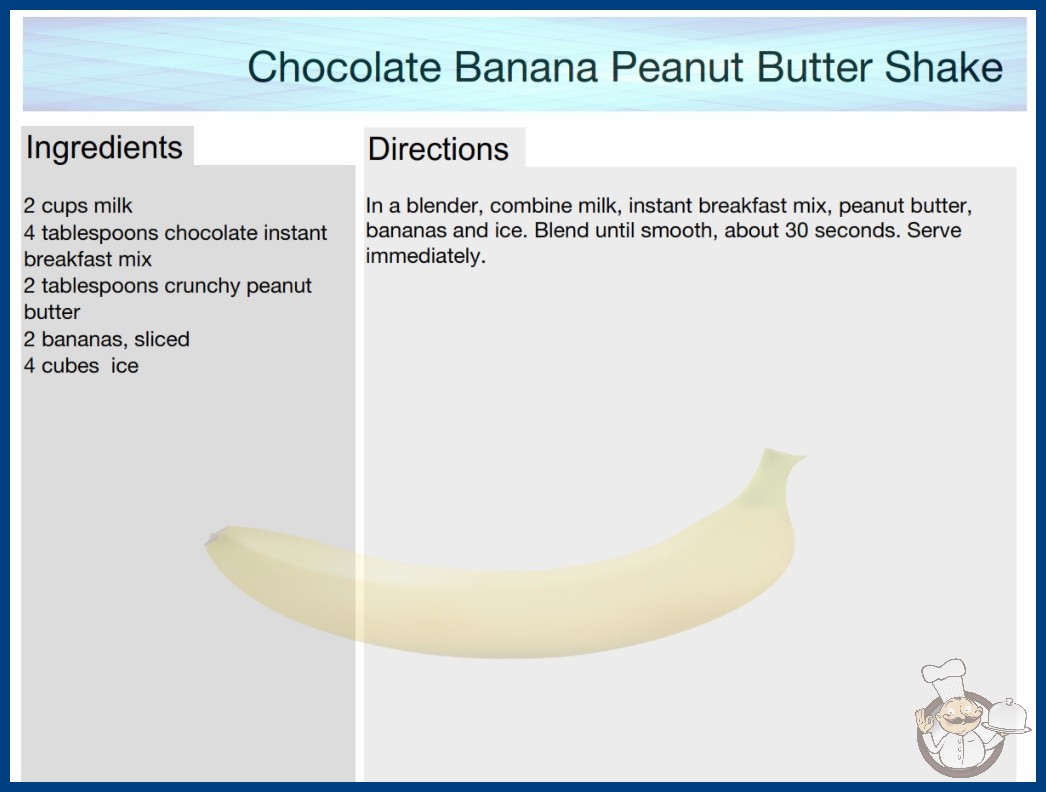 Chocolate Banana Peanut Butter Shake

Ingredients

2 cups milk
4 tablespoons chocolate instant breakfast mix
2 tablespoons crunchy peanut butter
2 bananas, sliced
4 cubes ice

Directions

In a blender, combine milk, instant breakfast mix, peanut butter, bananas and ice. Blend until smooth, about 30 seconds. Serve immediately.